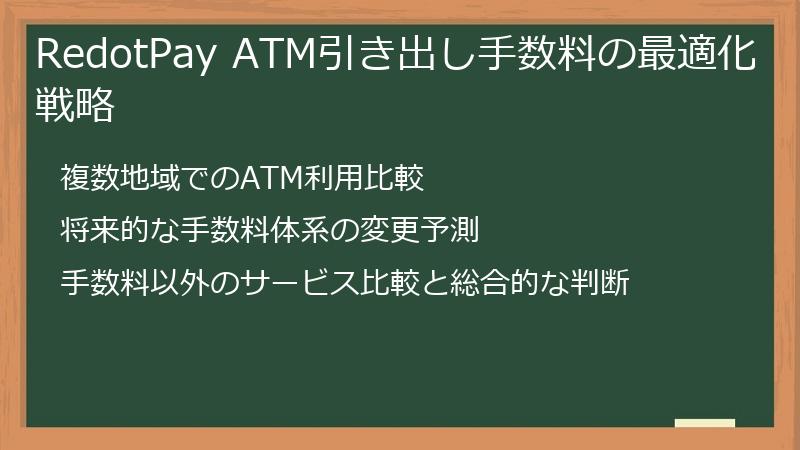 RedotPay ATM引き出し手数料の最適化戦略

複数地域でのATM利用比較

将来的な手数料体系の変更予測

手数料以外のサービス比較と総合的な判断